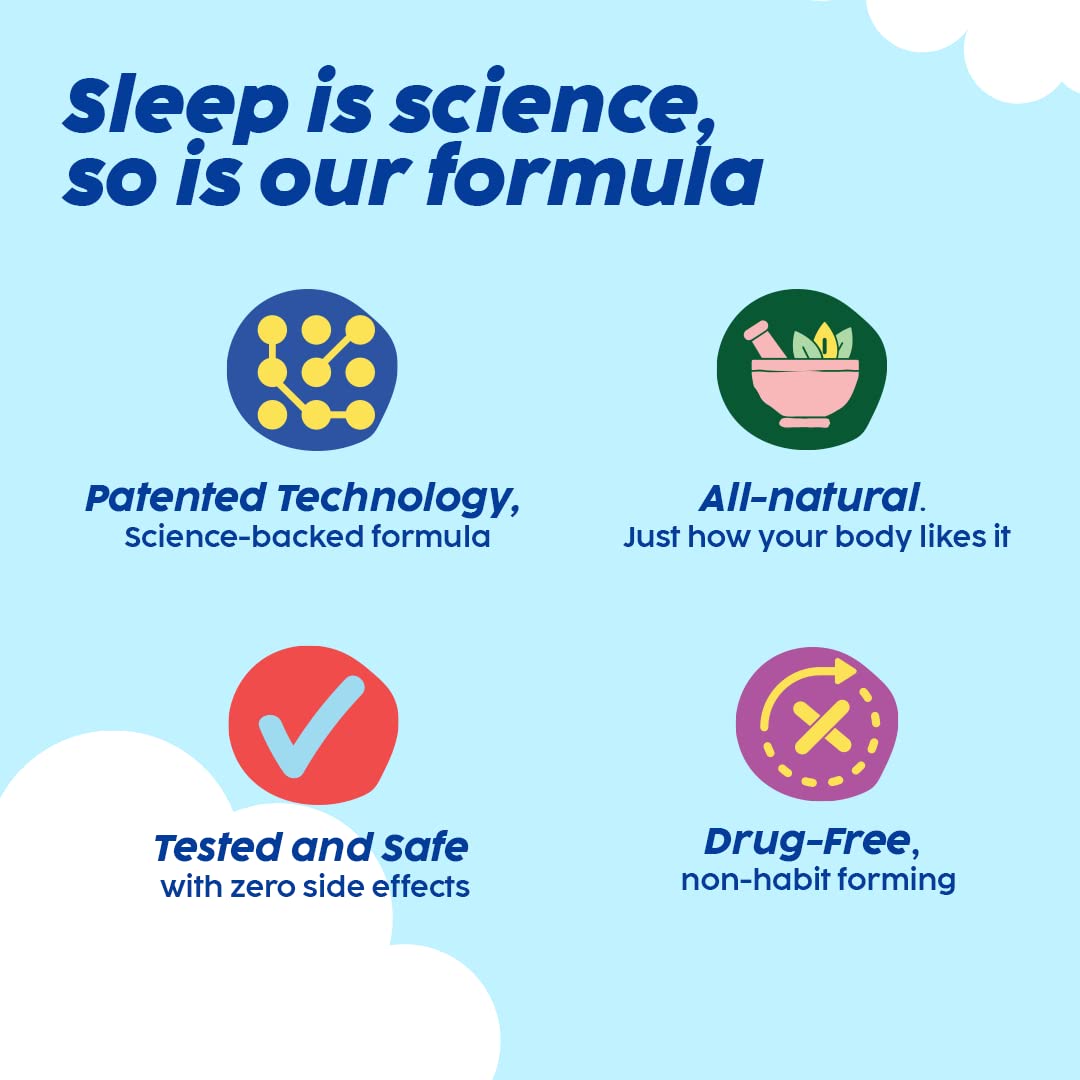 Sleep is science, so is our formula

Patented Technology,
Science-backed formula

All-natural.
Just how your body likes it

Tested and Safe
with zero side effects

Drug-Free,
non-habit forming